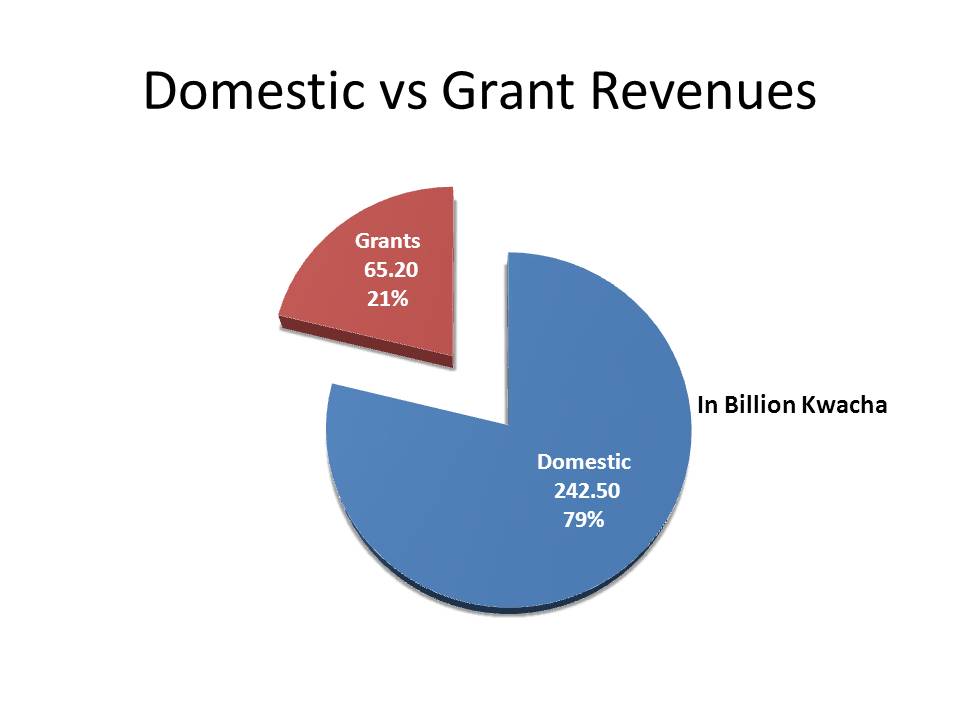 Domestic vs Grant Revenues

Grants
65.20
21%

In Billion Kwacha

Domestic
242.50
79%